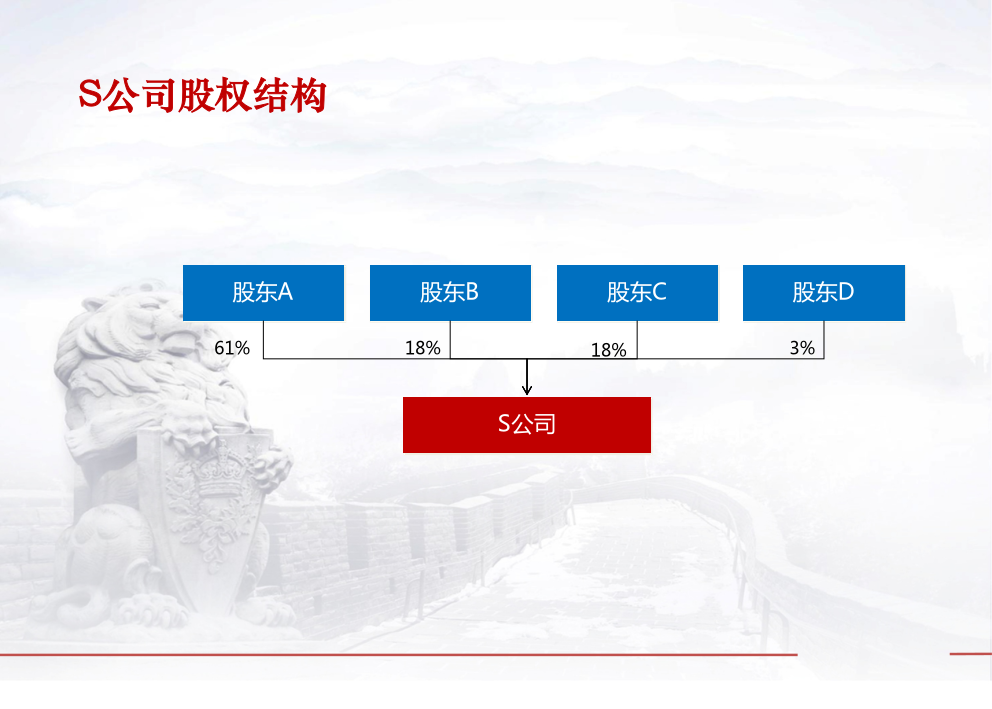 S公司股权结构

股东A

股东B

股东C

股东D

61%

18%

18%

3%

S公司